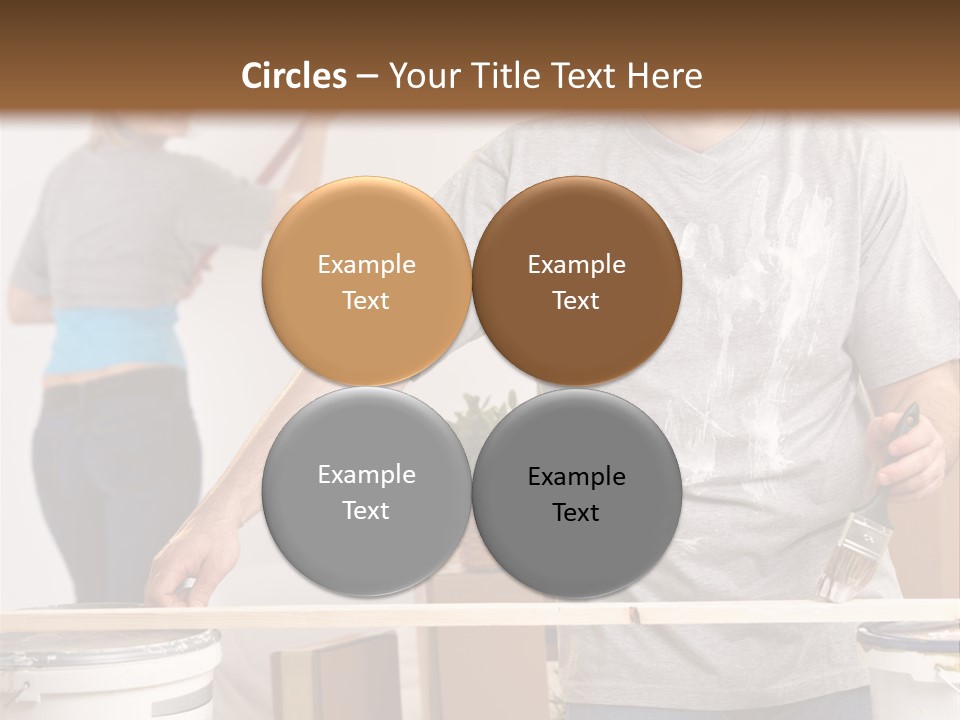 Circles – Your Title Text Here

Example Text

Example Text

Example Text

Example Text